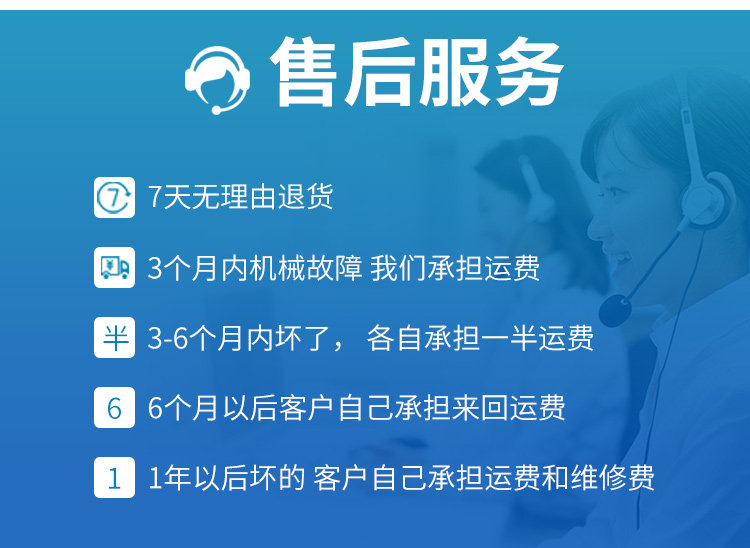 售后服务

7 7天无理由退货

¥ 3个月内机械故障 我们承担运费

半 3-6个月内坏了， 各自承担一半运费

6 6个月以后客户自己承担来回运费

1 1年以后坏的 客户自己承担运费和维修费